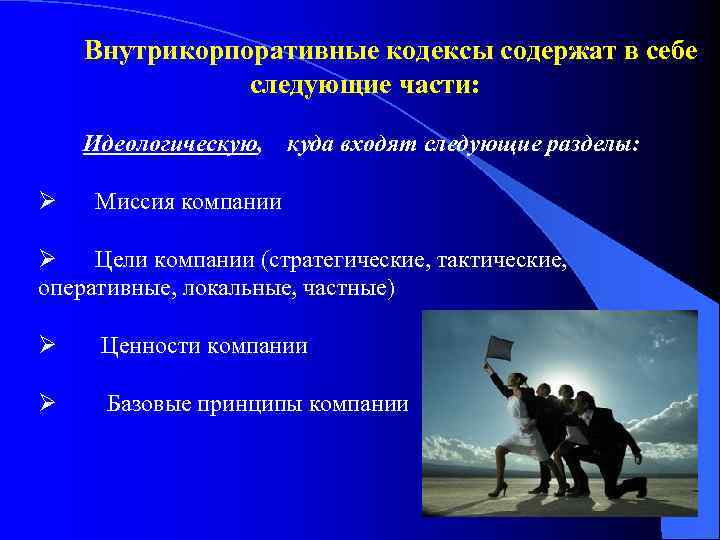 Внутрикорпоративные кодексы содержат в себе следующие части:

Идеологическую, куда входят следующие разделы:

➢ Миссия компании

➢ Цели компании (стратегические, тактические, оперативные, локальные, частные)

➢ Ценности компании

➢ Базовые принципы компании